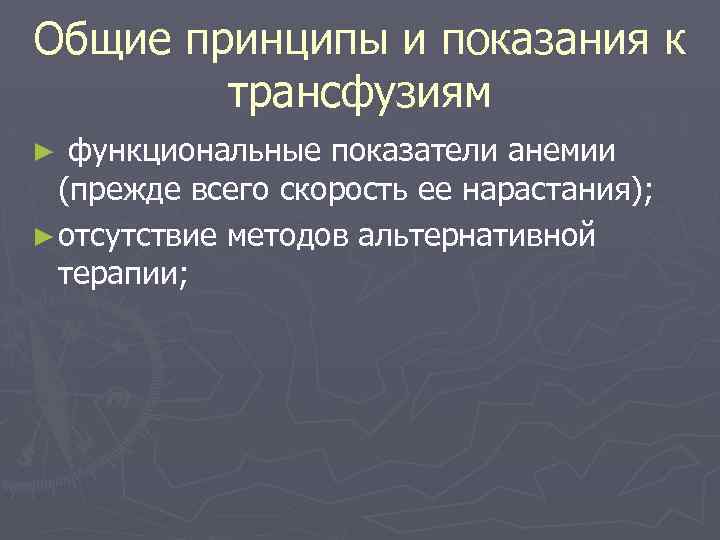 Общие принципы и показания к трансфузиям

► функциональные показатели анемии (прежде всего скорость ее нарастания);

► отсутствие методов альтернативной терапии;